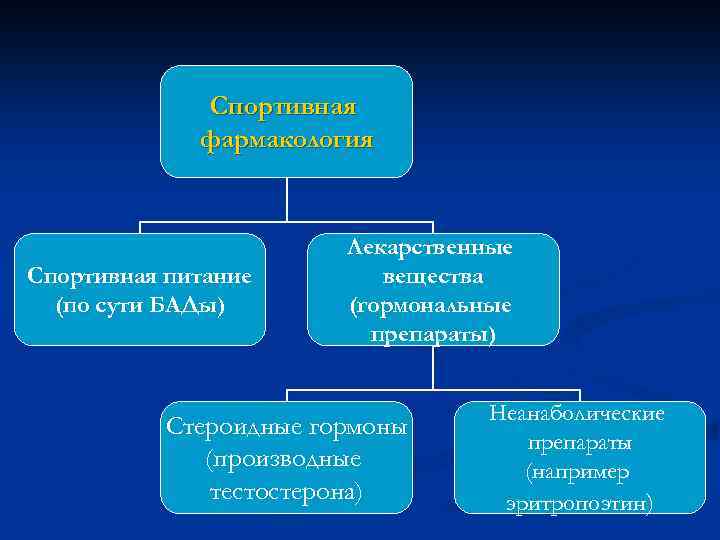 Спортивная фармакология

Спортивная питание (по сути БАДы)

Лекарственные вещества (гормональные препараты)

Стероидные гормоны (производные тестостерона)

Неанаболические препараты (например эритропоэтин)